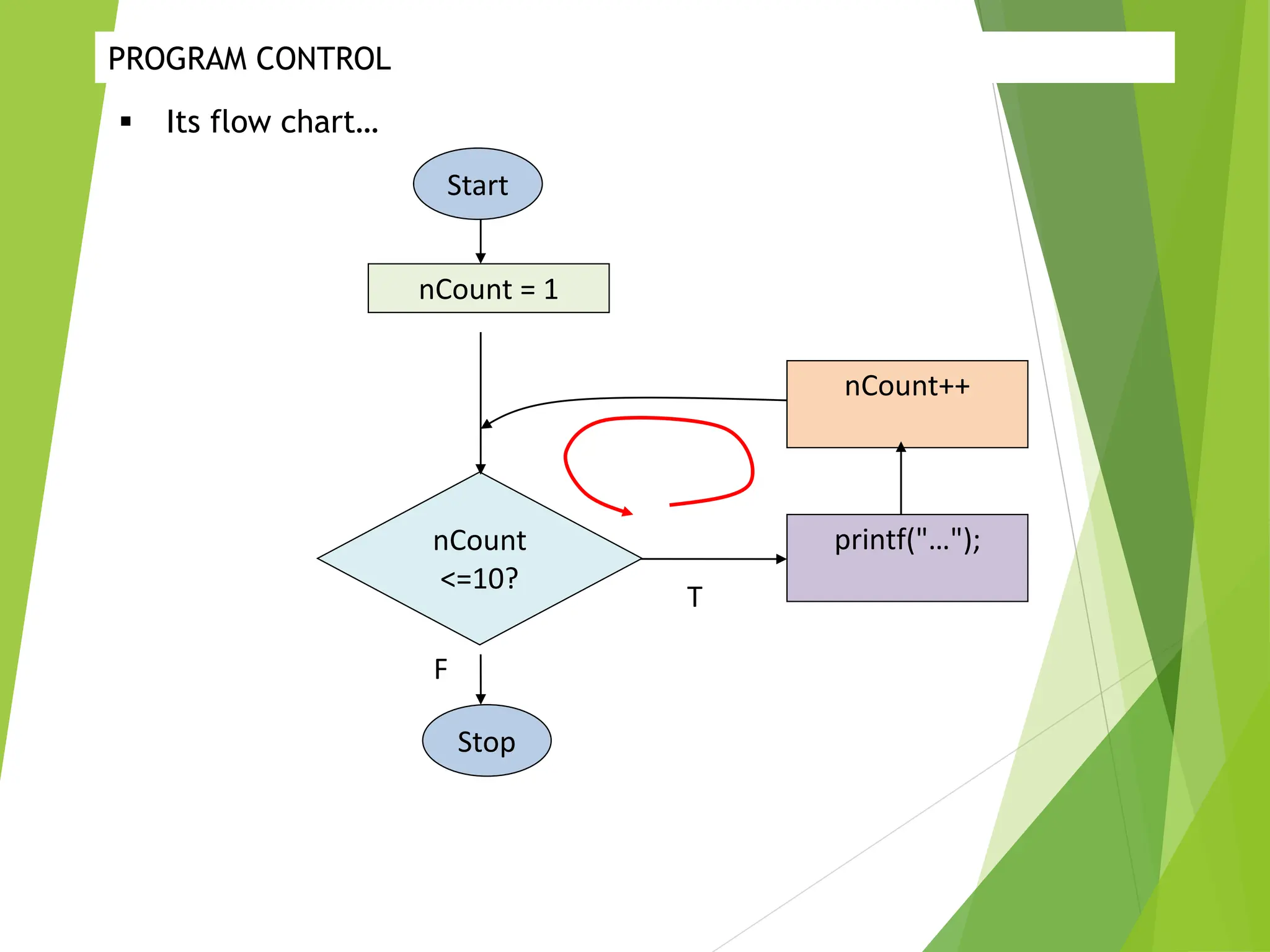 PROGRAM CONTROL

▪ Its flow chart…

Start

nCount = 1

nCount++

nCount <=10?

printf("…");

T

F

Stop